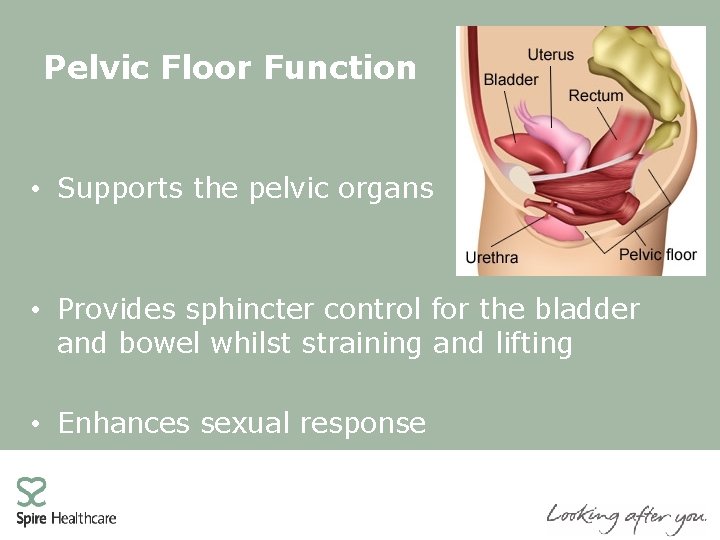 Pelvic Floor Function

Uterus
Bladder
Rectum
Urethra
Pelvic floor

• Supports the pelvic organs

• Provides sphincter control for the bladder and bowel whilst straining and lifting

• Enhances sexual response

Spire Healthcare

Looking after you.